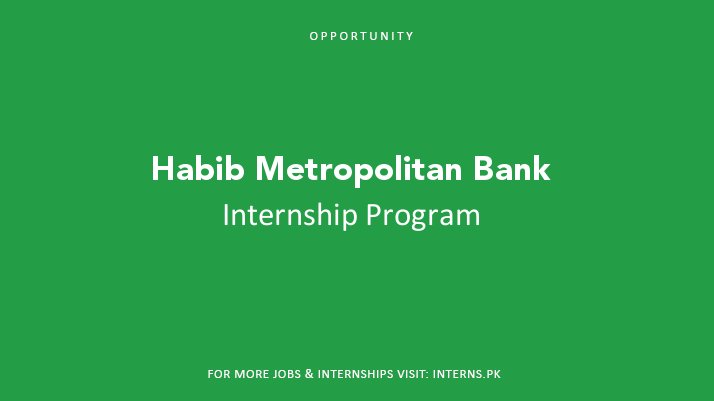 OPPORTUNITY

Habib Metropolitan Bank
Internship Program

FOR MORE JOBS & INTERNSHIPS VISIT: INTERNS.PK